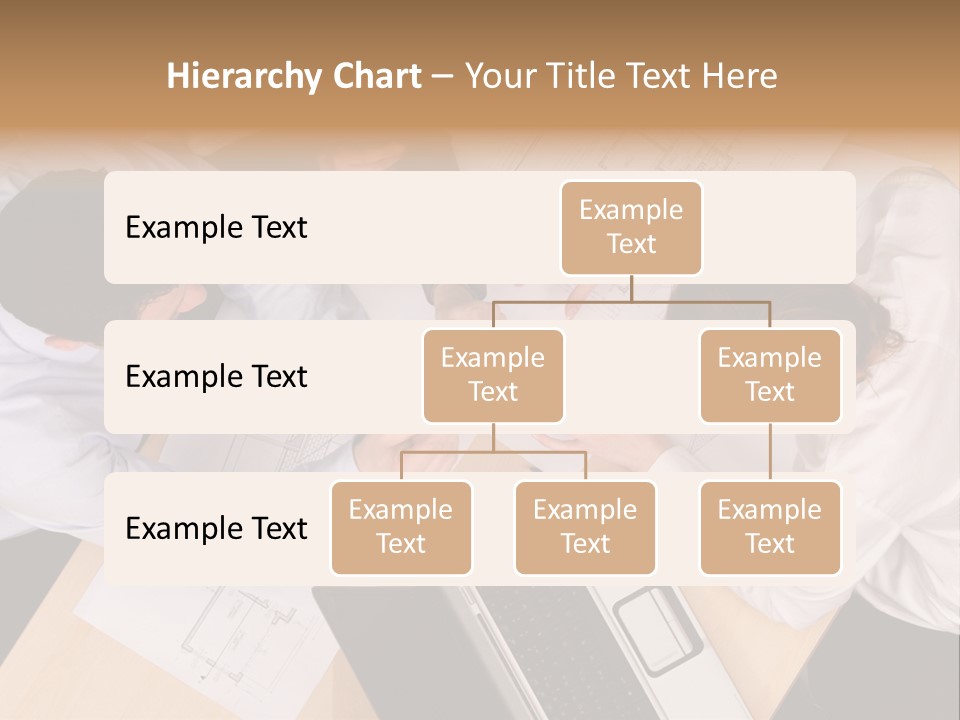 Hierarchy Chart – Your Title Text Here

Example Text

Example Text

Example Text

Example Text

Example Text

Example Text

Example Text

Example Text

Example Text